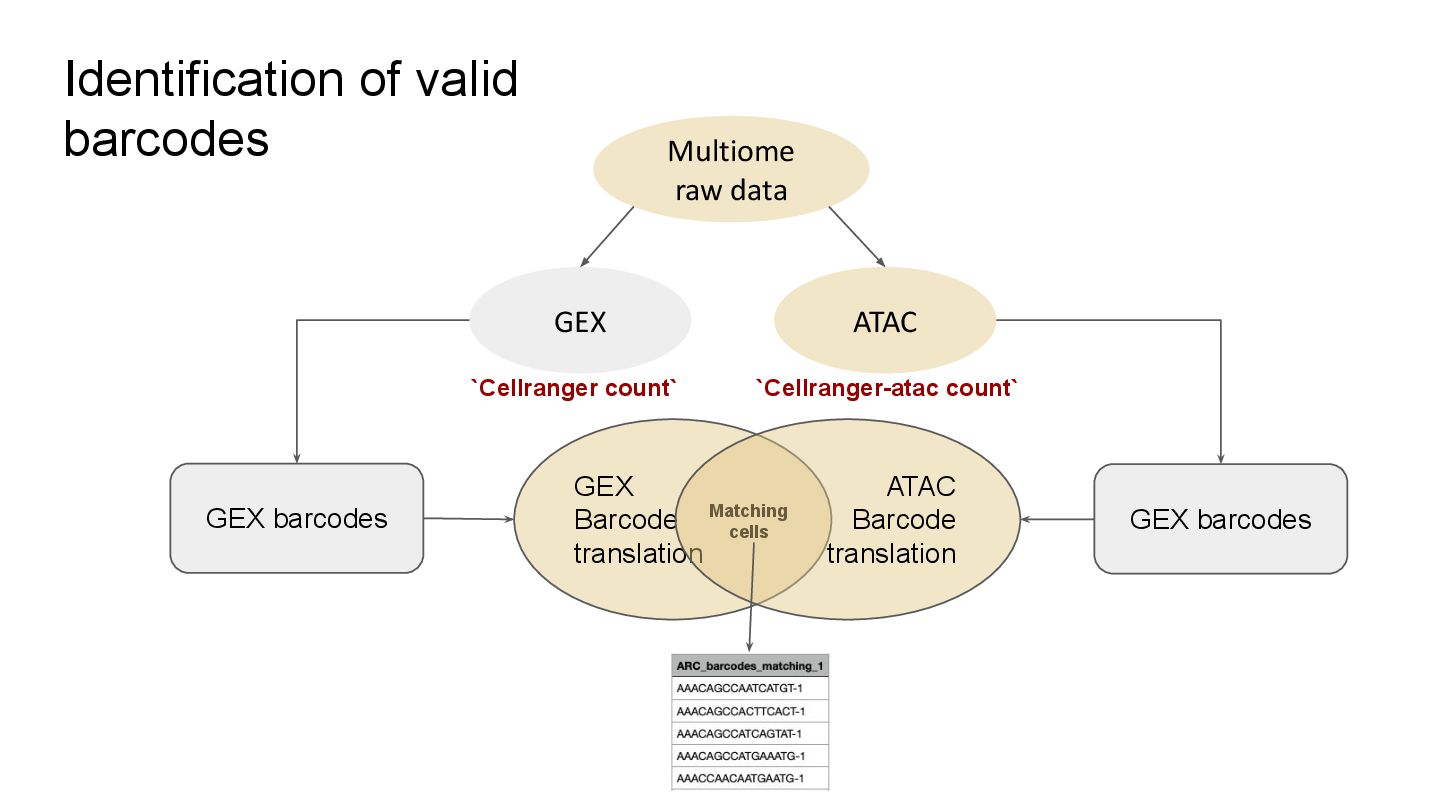 Identification of valid barcodes

Multiome raw data

GEX

ATAC

`Cellranger count`

`Cellranger-atac count`

GEX barcodes

GEX Barcode translation

Matching cells

ATAC Barcode translation

GEX barcodes

| ARC_barcodes_matching_1 |
|---|
| AAACAGCCAATCATGT-1 |
| AAACAGCCACTTCACT-1 |
| AAACAGCCATCAGTAT-1 |
| AAACAGCCATGAAATG-1 |
| AAACCAACAATGAATG-1 |